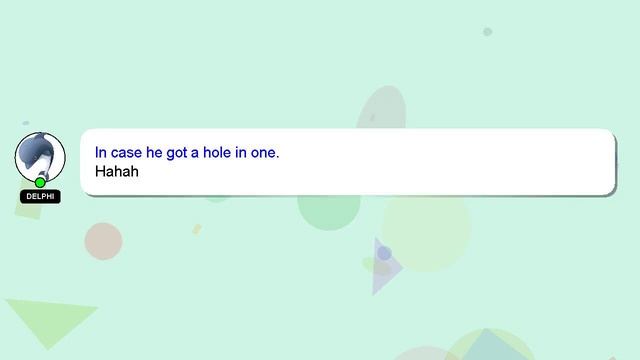 DELPHI

In case he got a hole in one.
Hahah